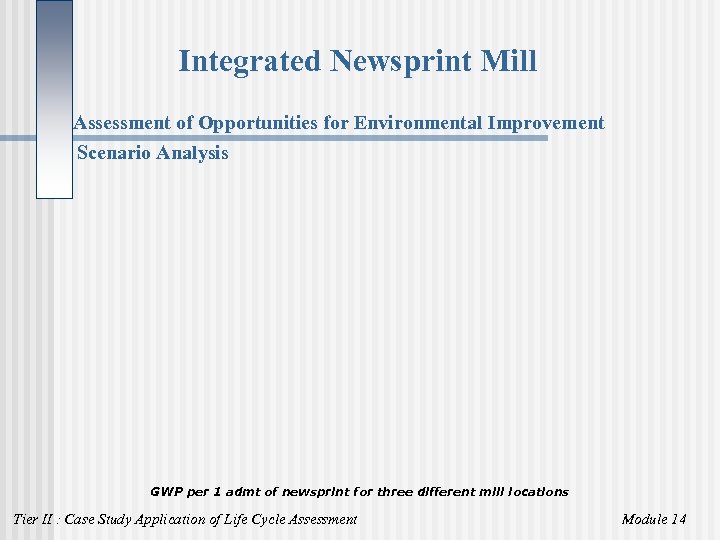 Integrated Newsprint Mill

Assessment of Opportunities for Environmental Improvement

Scenario Analysis

GWP per 1 admt of newsprint for three different mill locations

Tier II : Case Study Application of Life Cycle Assessment

Module 14